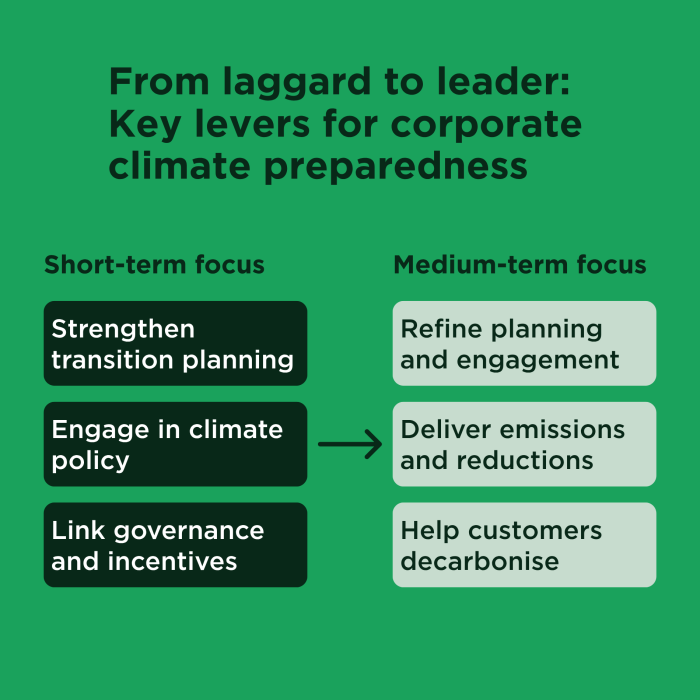 From laggard to leader: Key levers for corporate climate preparedness

Short-term focus

Strengthen transition planning

Engage in climate policy

Link governance and incentives

Medium-term focus

Refine planning and engagement

Deliver emissions and reductions

Help customers decarbonise